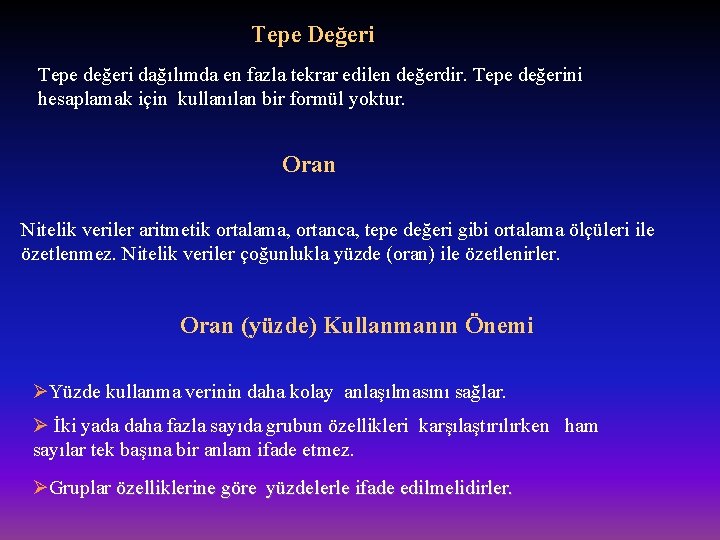 Tepe Değeri

Tepe değeri dağılımda en fazla tekrar edilen değerdir. Tepe değerini hesaplamak için kullanılan bir formül yoktur.

Oran

Nitelik veriler aritmetik ortalama, ortanca, tepe değeri gibi ortalama ölçüleri ile özetlenmez. Nitelik veriler çoğunlukla yüzde (oran) ile özetlenirler.

Oran (yüzde) Kullanmanın Önemi

➢Yüzde kullanma verinin daha kolay anlaşılmasını sağlar.

➢ İki yada daha fazla sayıda grubun özellikleri karşılaştırılırken ham sayılar tek başına bir anlam ifade etmez.

➢Gruplar özelliklerine göre yüzdelerle ifade edilmelidirler.